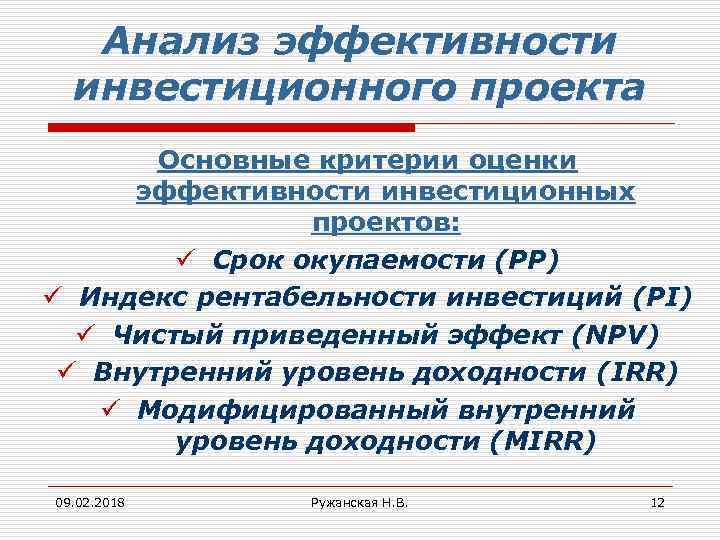 Анализ эффективности инвестиционного проекта

Основные критерии оценки эффективности инвестиционных проектов:

✓ Срок окупаемости (PP)
✓ Индекс рентабельности инвестиций (PI)
✓ Чистый приведенный эффект (NPV)
✓ Внутренний уровень доходности (IRR)
✓ Модифицированный внутренний уровень доходности (MIRR)

09.02.2018 Ружанская Н.В. 12